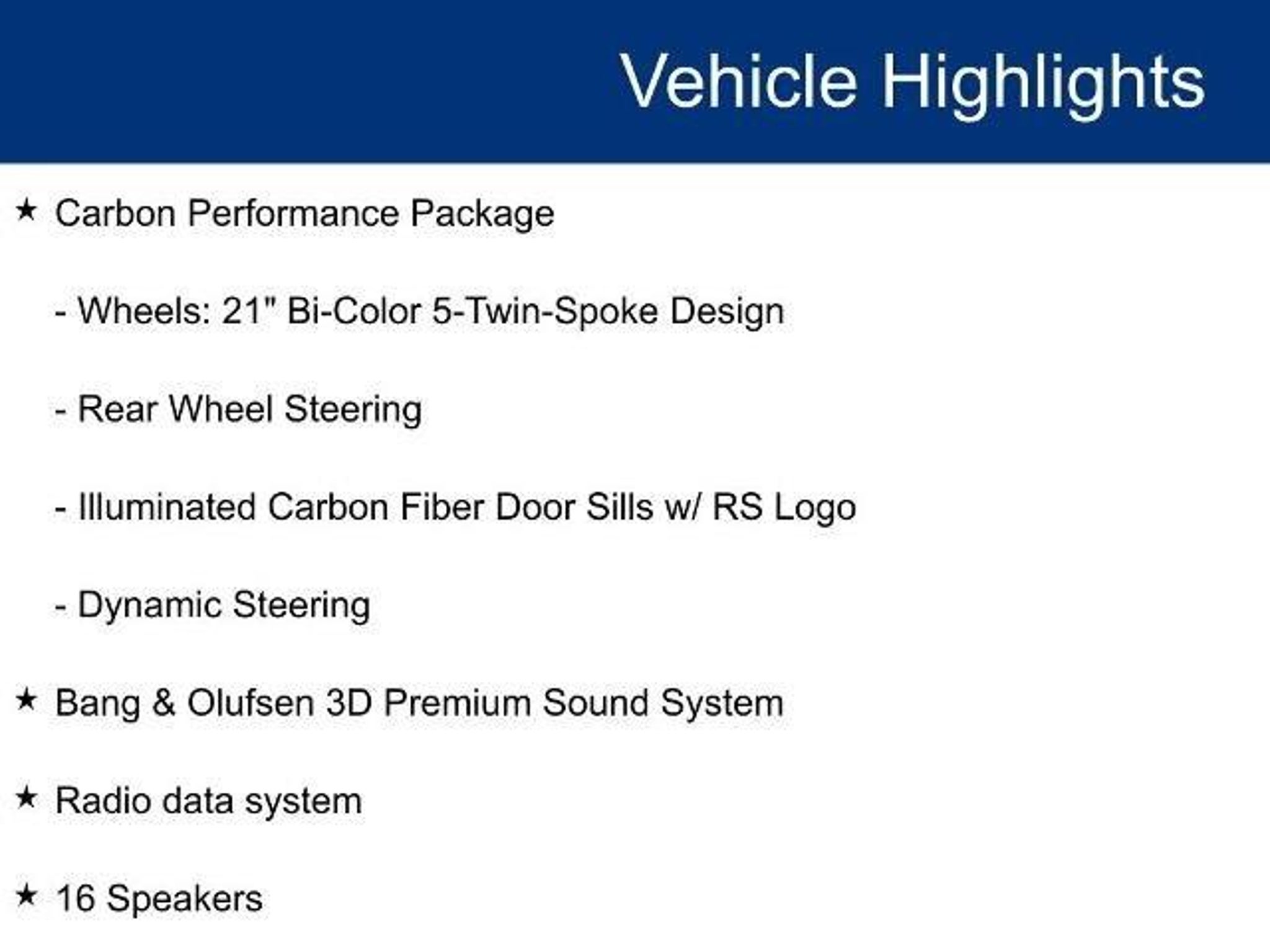 Vehicle Highlights

★ Carbon Performance Package

- Wheels: 21" Bi-Color 5-Twin-Spoke Design

- Rear Wheel Steering

- Illuminated Carbon Fiber Door Sills w/ RS Logo

- Dynamic Steering

★ Bang & Olufsen 3D Premium Sound System

★ Radio data system

★ 16 Speakers